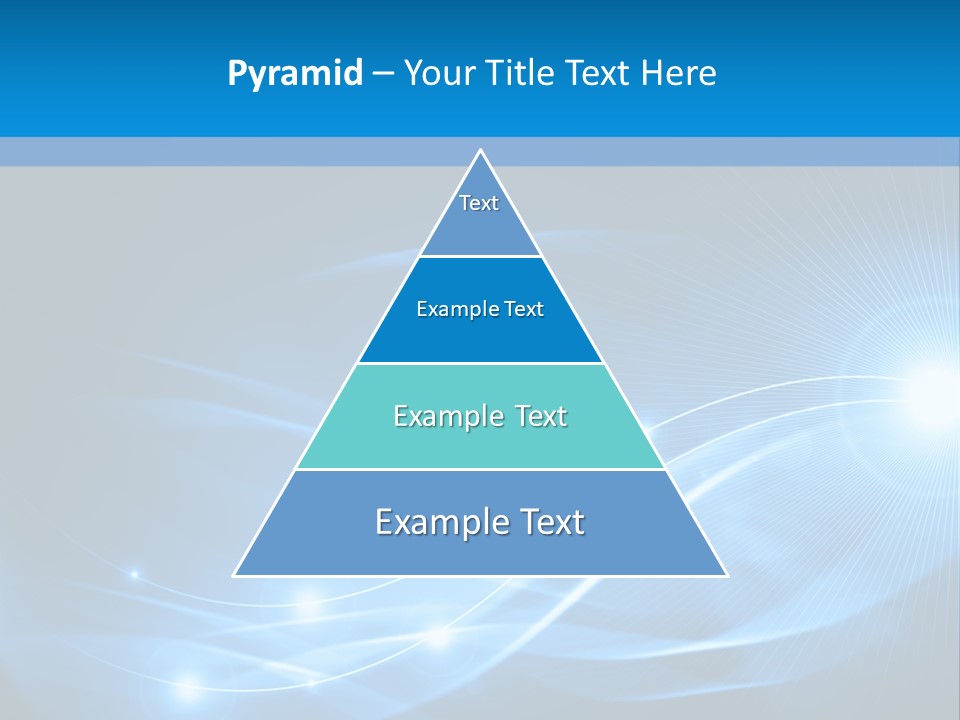 Pyramid – Your Title Text Here

Text

Example Text

Example Text

Example Text